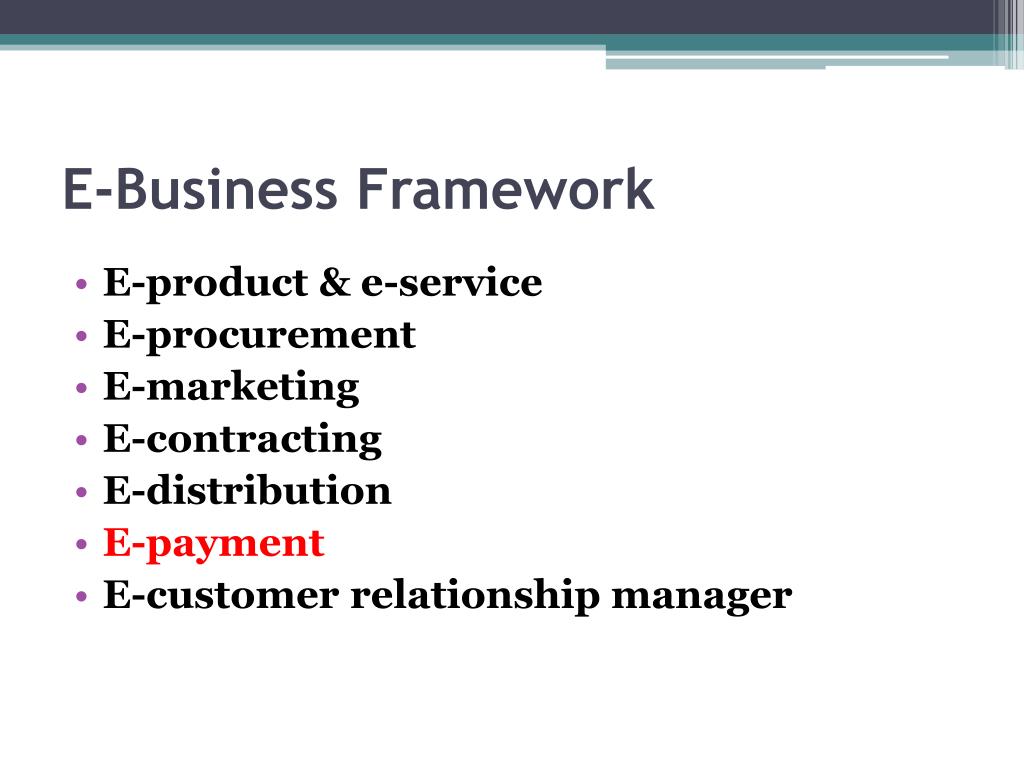 E-Business Framework

• E-product & e-service
• E-procurement
• E-marketing
• E-contracting
• E-distribution
• E-payment
• E-customer relationship manager